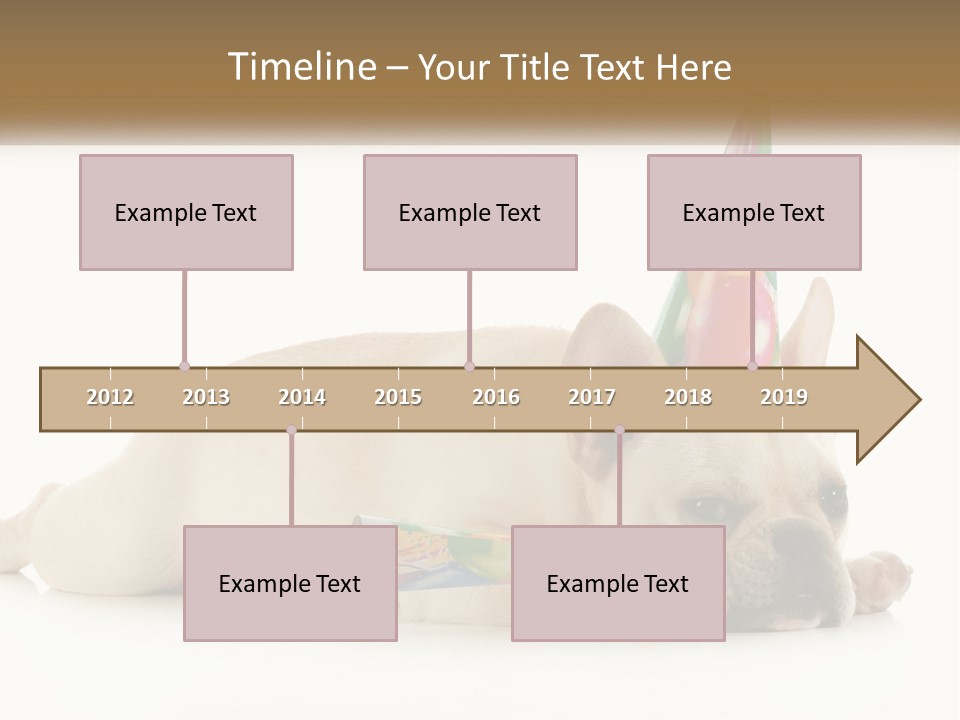 Timeline – Your Title Text Here

Example Text

Example Text

Example Text

2012 2013 2014 2015 2016 2017 2018 2019

Example Text

Example Text